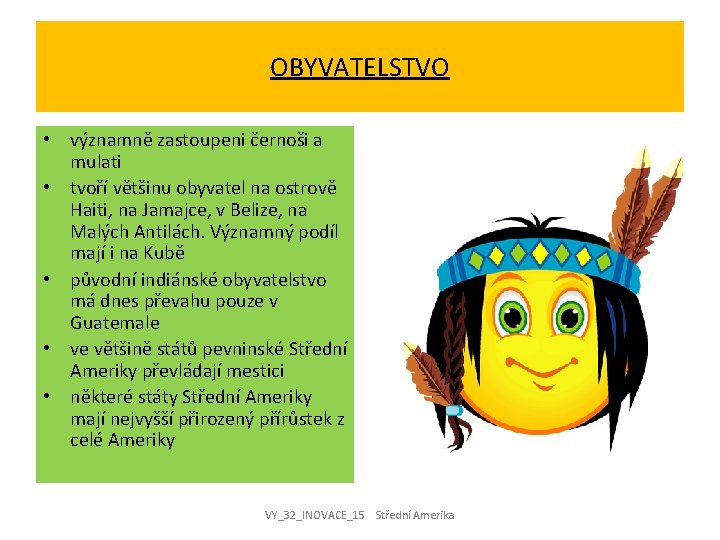 OBYVATELSTVO

• významně zastoupeni černoši a mulati
• tvoří většinu obyvatel na ostrově Haiti, na Jamajce, v Belize, na Malých Antilách. Významný podíl mají i na Kubě
• původní indiánské obyvatelstvo má dnes převahu pouze v Guatemale
• ve většině států pevninské Střední Ameriky převládají mestici
• některé státy Střední Ameriky mají nejvyšší přirozený přírůstek z celé Ameriky

VY_32_INOVACE_15 Střední Amerika